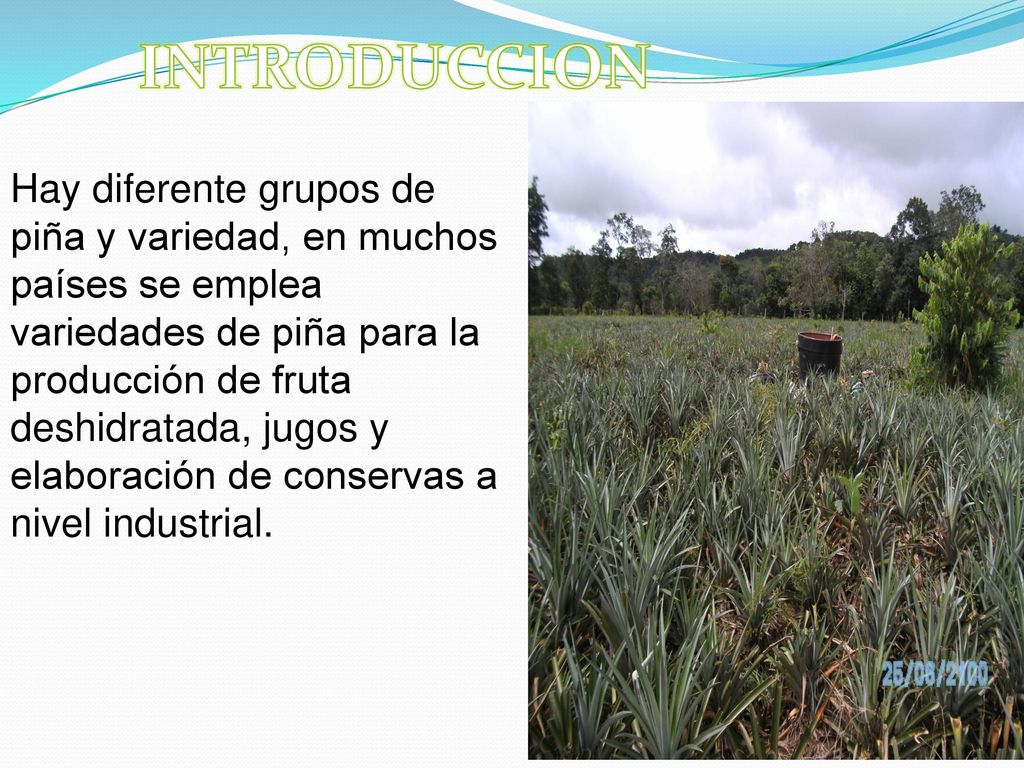 INTRODUCCION

Hay diferente grupos de piña y variedad, en muchos países se emplea variedades de piña para la producción de fruta deshidratada, jugos y elaboración de conservas a nivel industrial.

25/08/2100